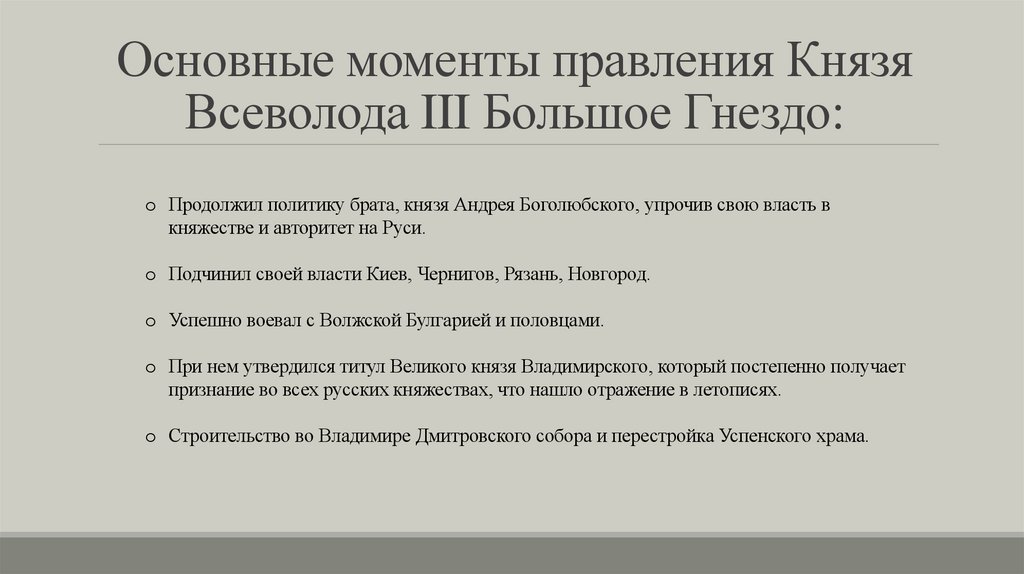 Основные моменты правления Князя Всеволода III Большое Гнездо:

o Продолжил политику брата, князя Андрея Боголюбского, упрочив свою власть в княжестве и авторитет на Руси.

o Подчинил своей власти Киев, Чернигов, Рязань, Новгород.

o Успешно воевал с Волжской Булгарией и половцами.

o При нем утвердился титул Великого князя Владимирского, который постепенно получает признание во всех русских княжествах, что нашло отражение в летописях.

o Строительство во Владимире Дмитровского собора и перестройка Успенского храма.